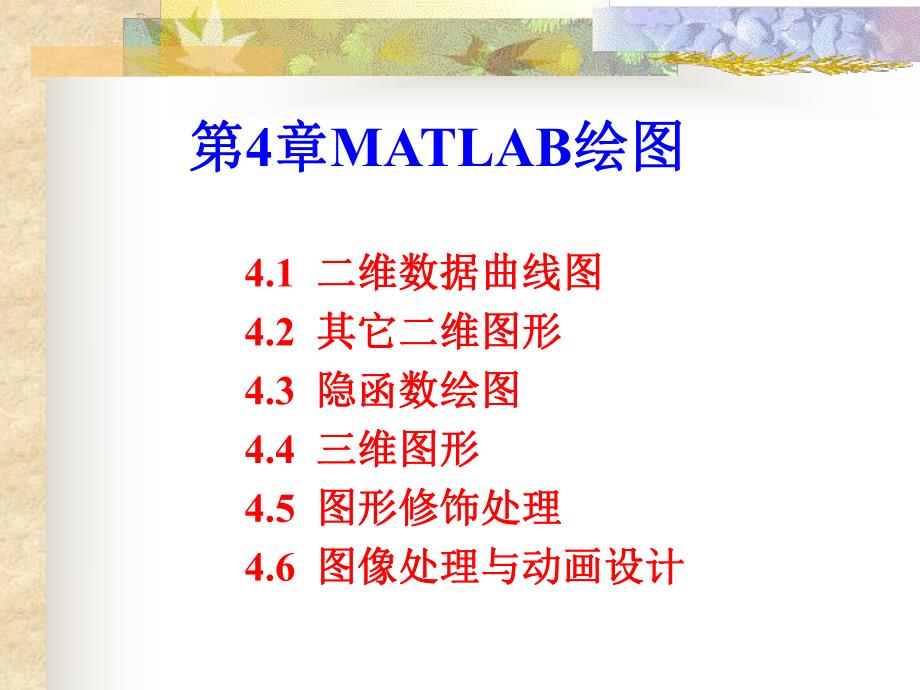 第4章MATLAB绘图

4.1 二维数据曲线图
4.2 其它二维图形
4.3 隐函数绘图
4.4 三维图形
4.5 图形修饰处理
4.6 图像处理与动画设计